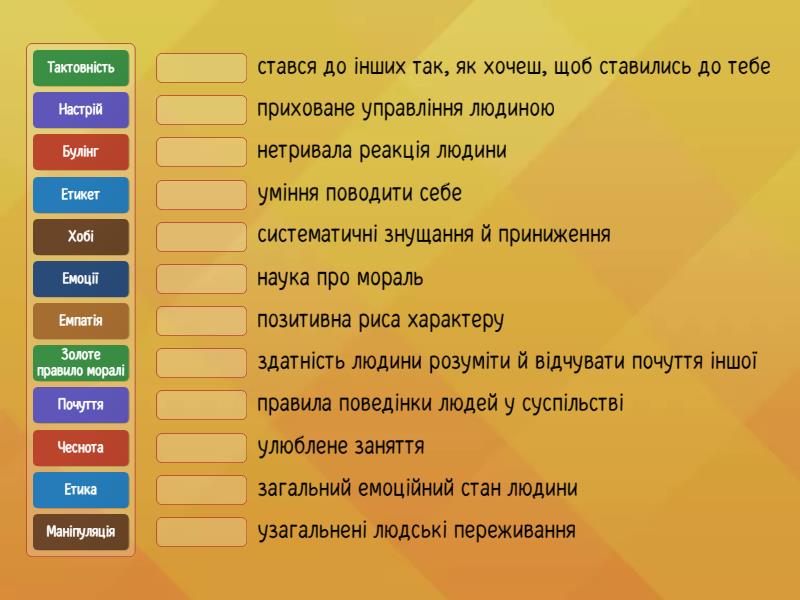 Тактовність
Настрій
Булінг
Етикет
Хобі
Емоції
Емпатія
Золоте правило моралі
Почуття
Чеснота
Етика
Маніпуляція

стався до інших так, як хочеш, щоб ставились до тебе
приховане управління людиною
нетривала реакція людини
уміння поводити себе
систематичні знущання й приниження
наука про мораль
позитивна риса характеру
здатність людини розуміти й відчувати почуття іншої
правила поведінки людей у суспільстві
улюблене заняття
загальний емоційний стан людини
узагальнені людські переживання